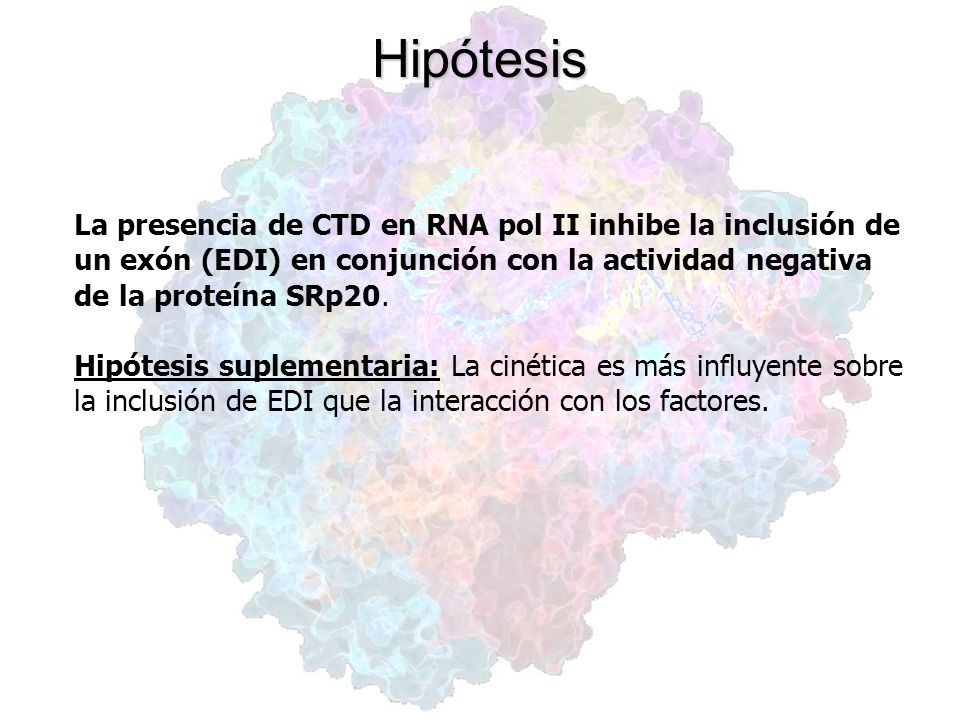 Hipótesis

La presencia de CTD en RNA pol II inhibe la inclusión de un exón (EDI) en conjunción con la actividad negativa de la proteína SRp20.

Hipótesis suplementaria: La cinética es más influyente sobre la inclusión de EDI que la interacción con los factores.